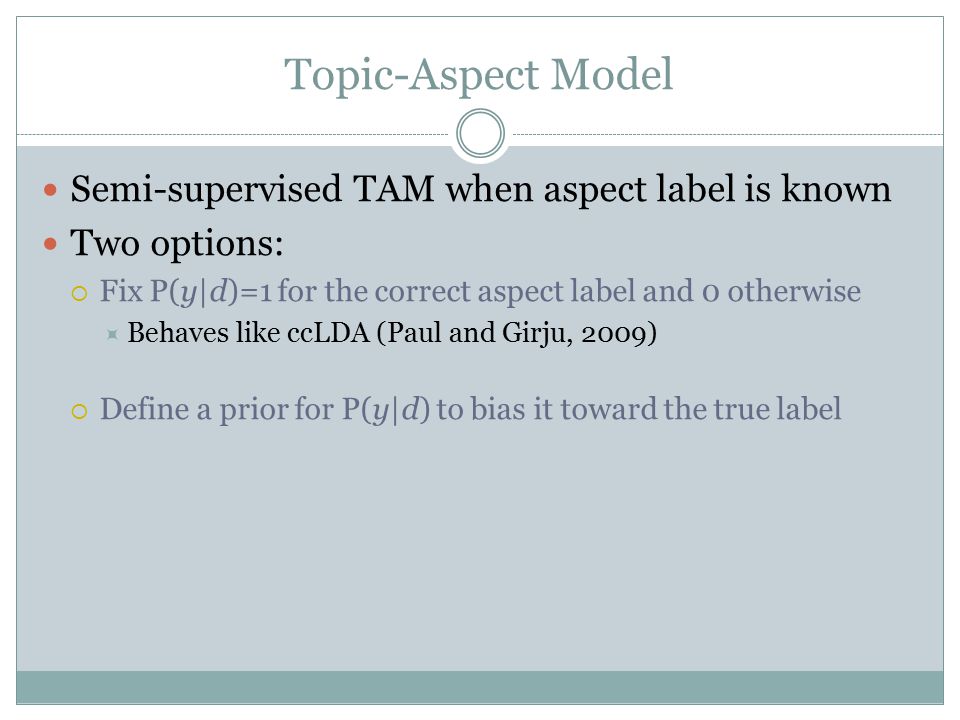 Topic-Aspect Model

Semi-supervised TAM when aspect label is known

Two options:

Fix $P(y|d)=1$ for the correct aspect label and 0 otherwise

Behaves like ccLDA (Paul and Girju, 2009)

Define a prior for $P(y|d)$ to bias it toward the true label